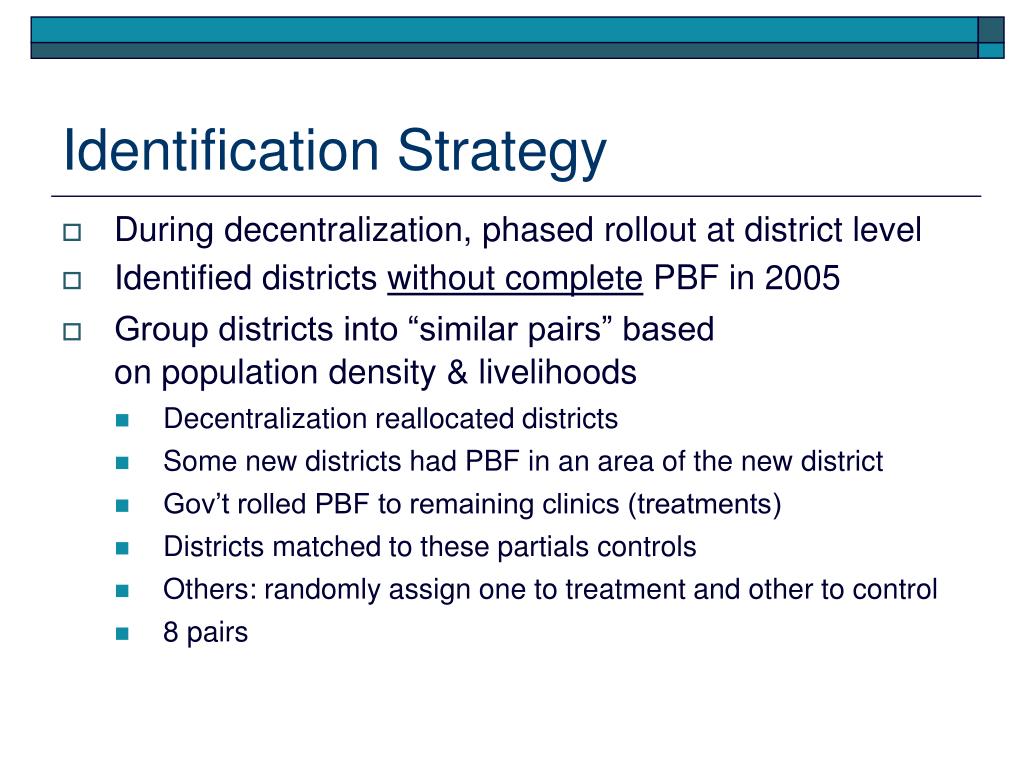 Identification Strategy

During decentralization, phased rollout at district level

Identified districts without complete PBF in 2005

Group districts into “similar pairs” based on population density & livelihoods

Decentralization reallocated districts

Some new districts had PBF in an area of the new district

Gov’t rolled PBF to remaining clinics (treatments)

Districts matched to these partials controls

Others: randomly assign one to treatment and other to control

8 pairs